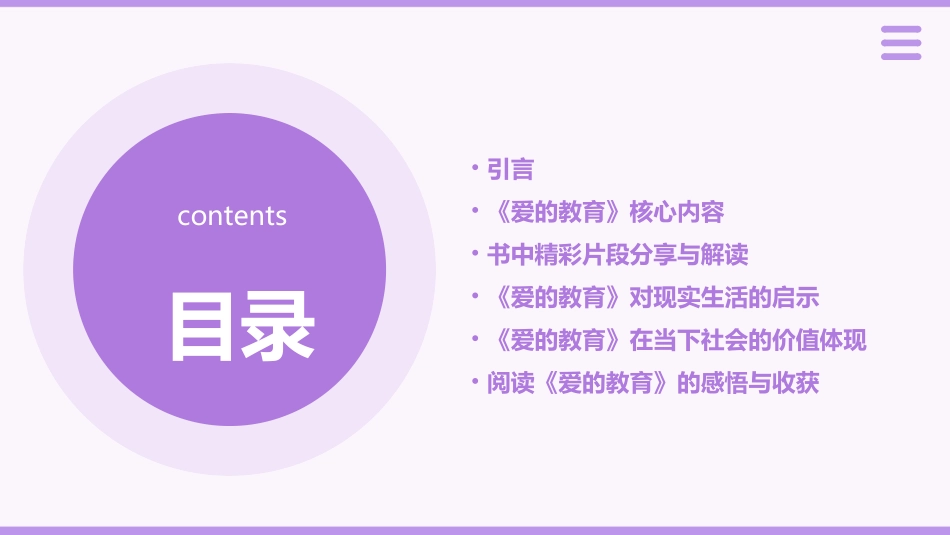 contents

目录

• 引言
• 《爱的教育》核心内容
• 书中精彩片段分享与解读
• 《爱的教育》对现实生活的启示
• 《爱的教育》在当下社会的价值体现
• 阅读《爱的教育》的感悟与收获